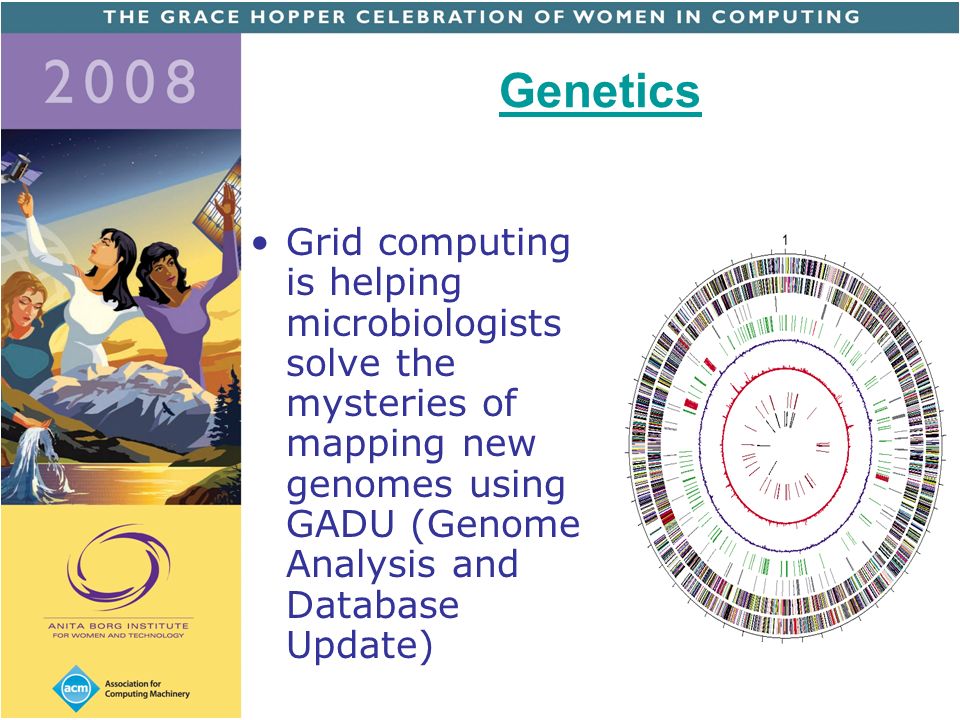 THE GRACE HOPPER CELEBRATION OF WOMEN IN COMPUTING

2008

Genetics

• Grid computing is helping microbiologists solve the mysteries of mapping new genomes using GADU (Genome Analysis and Database Update)

1

ANITA BORG INSTITUTE FOR WOMEN AND TECHNOLOGY

acm Association for Computing Machinery